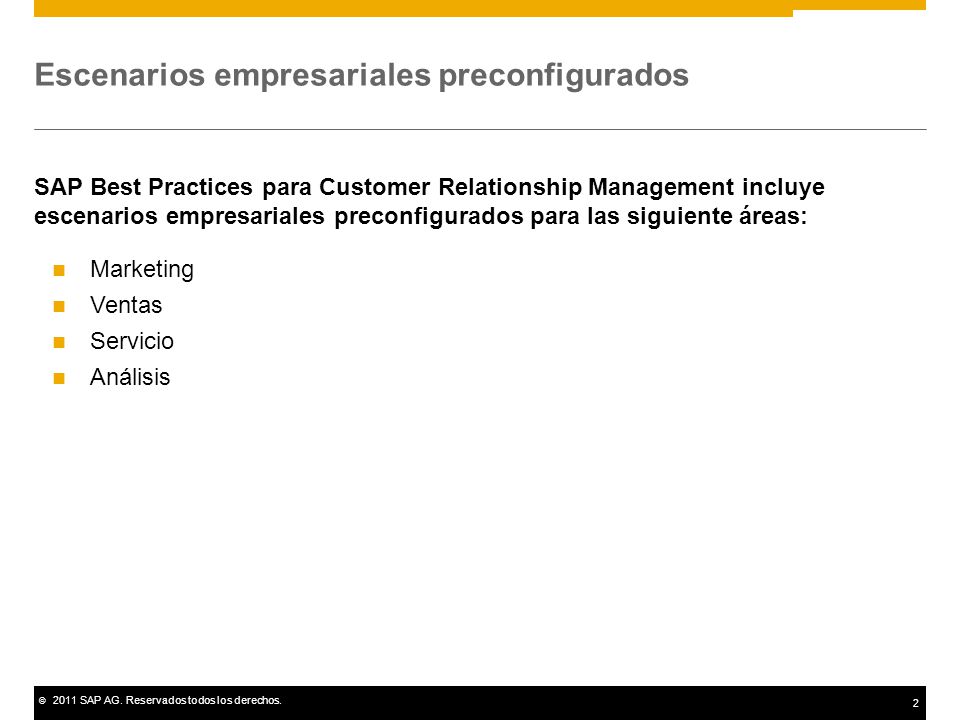 Escenarios empresariales preconfigurados

SAP Best Practices para Customer Relationship Management incluye escenarios empresariales preconfigurados para las siguiente áreas:

- Marketing
- Ventas
- Servicio
- Análisis

© 2011 SAP AG. Reservados todos los derechos.

2